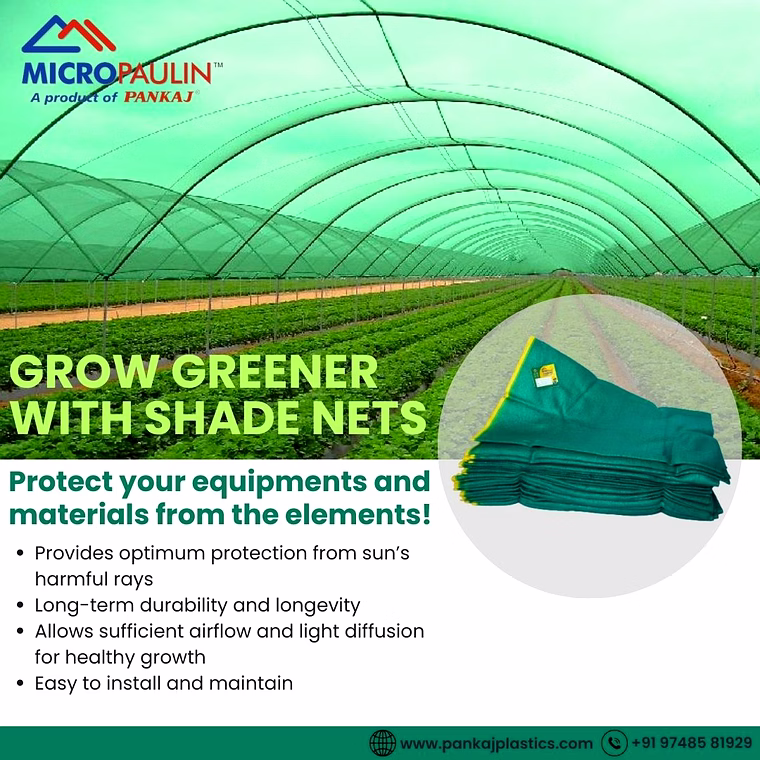 MICROPAULIN™
A product of PANKAJ®

GROW GREENER WITH SHADE NETS

Protect your equipments and materials from the elements!

• Provides optimum protection from sun's harmful rays
• Long-term durability and longevity
• Allows sufficient airflow and light diffusion for healthy growth
• Easy to install and maintain

www.pankajplastics.com +91 97485 81929